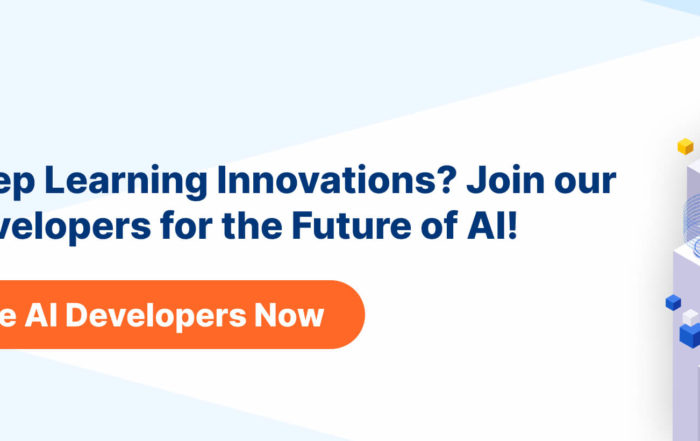 ep Learning Innovations? Join our velopers for the Future of AI!

e AI Developers Now